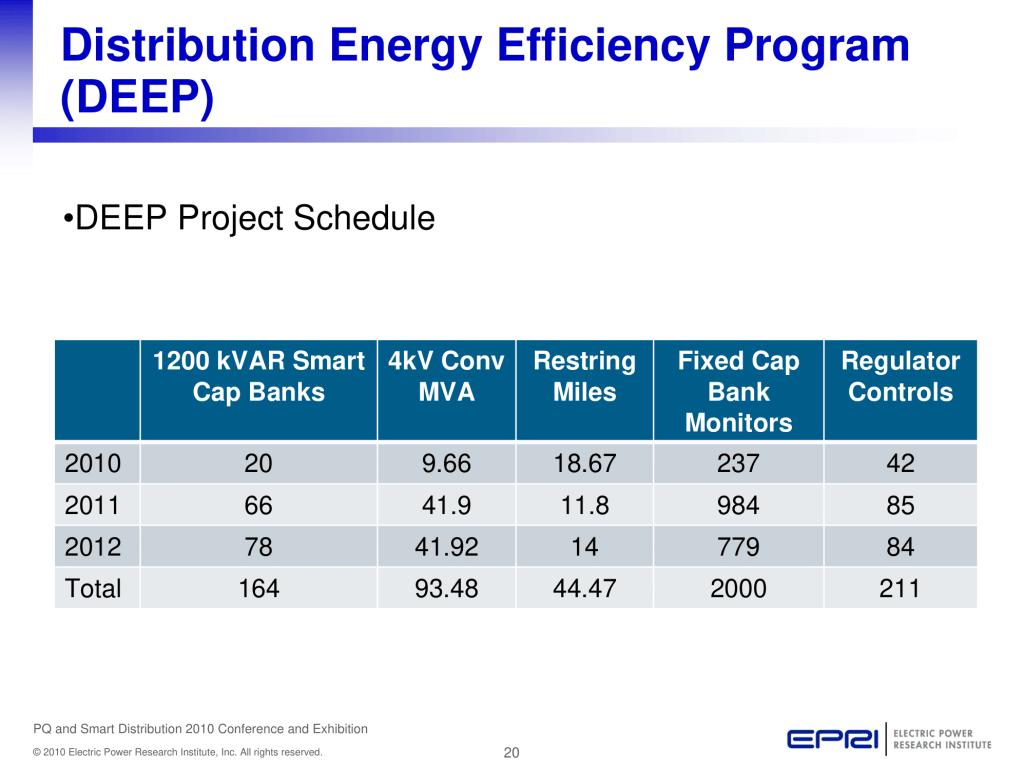 Distribution Energy Efficiency Program (DEEP)

•DEEP Project Schedule

| | 1200 kVAR Smart Cap Banks | 4kV Conv MVA | Restring Miles | Fixed Cap Bank Monitors | Regulator Controls |
|---|---|---|---|---|---|
| 2010 | 20 | 9.66 | 18.67 | 237 | 42 |
| 2011 | 66 | 41.9 | 11.8 | 984 | 85 |
| 2012 | 78 | 41.92 | 14 | 779 | 84 |
| Total | 164 | 93.48 | 44.47 | 2000 | 211 |

PQ and Smart Distribution 2010 Conference and Exhibition

© 2010 Electric Power Research Institute, Inc. All rights reserved.

20

EPRI ELECTRIC POWER RESEARCH INSTITUTE